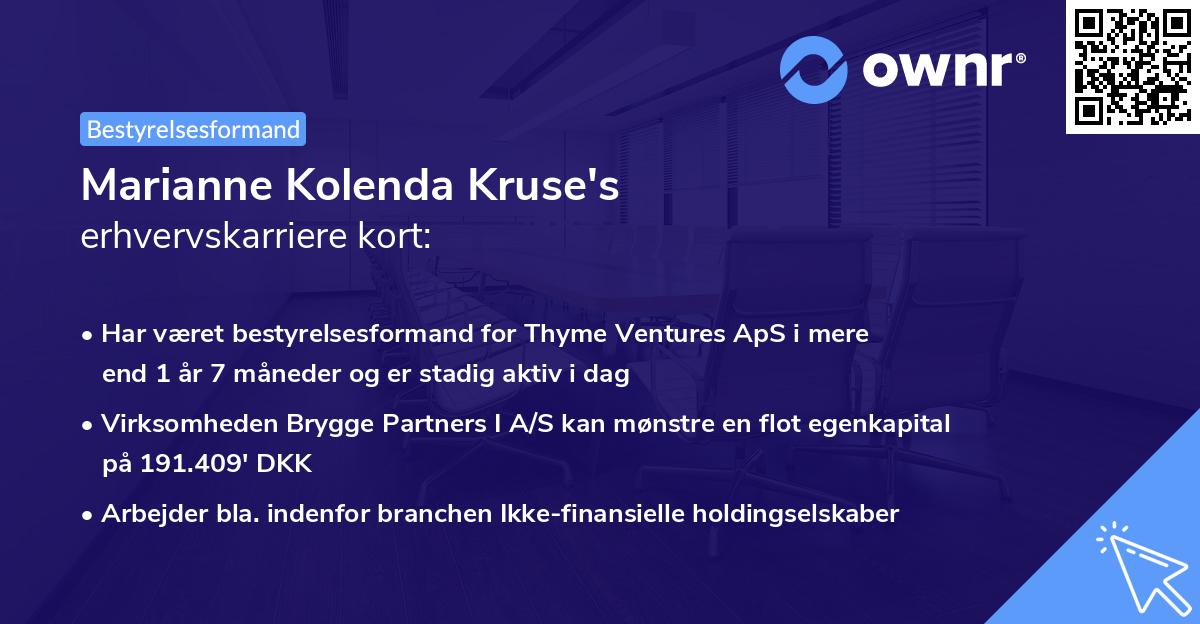 ownr®

Bestyrelsesformand

Marianne Kolenda Kruse's
erhvervskarriere kort:

• Har været bestyrelsesformand for Thyme Ventures ApS i mere end 1 år 7 måneder og er stadig aktiv i dag

• Virksomheden Brygge Partners I A/S kan mønstre en flot egenkapital på 191.409' DKK

• Arbejder bla. indenfor branchen Ikke-finansielle holdingselskaber